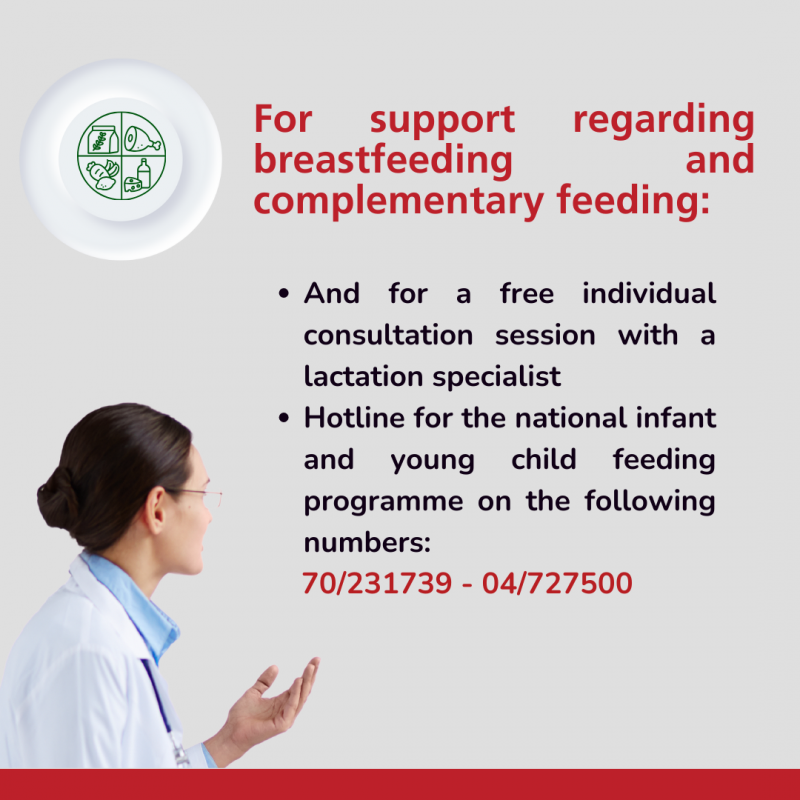 For support regarding breastfeeding and complementary feeding:

• And for a free individual consultation session with a lactation specialist
• Hotline for the national infant and young child feeding programme on the following numbers:
70/231739 - 04/727500